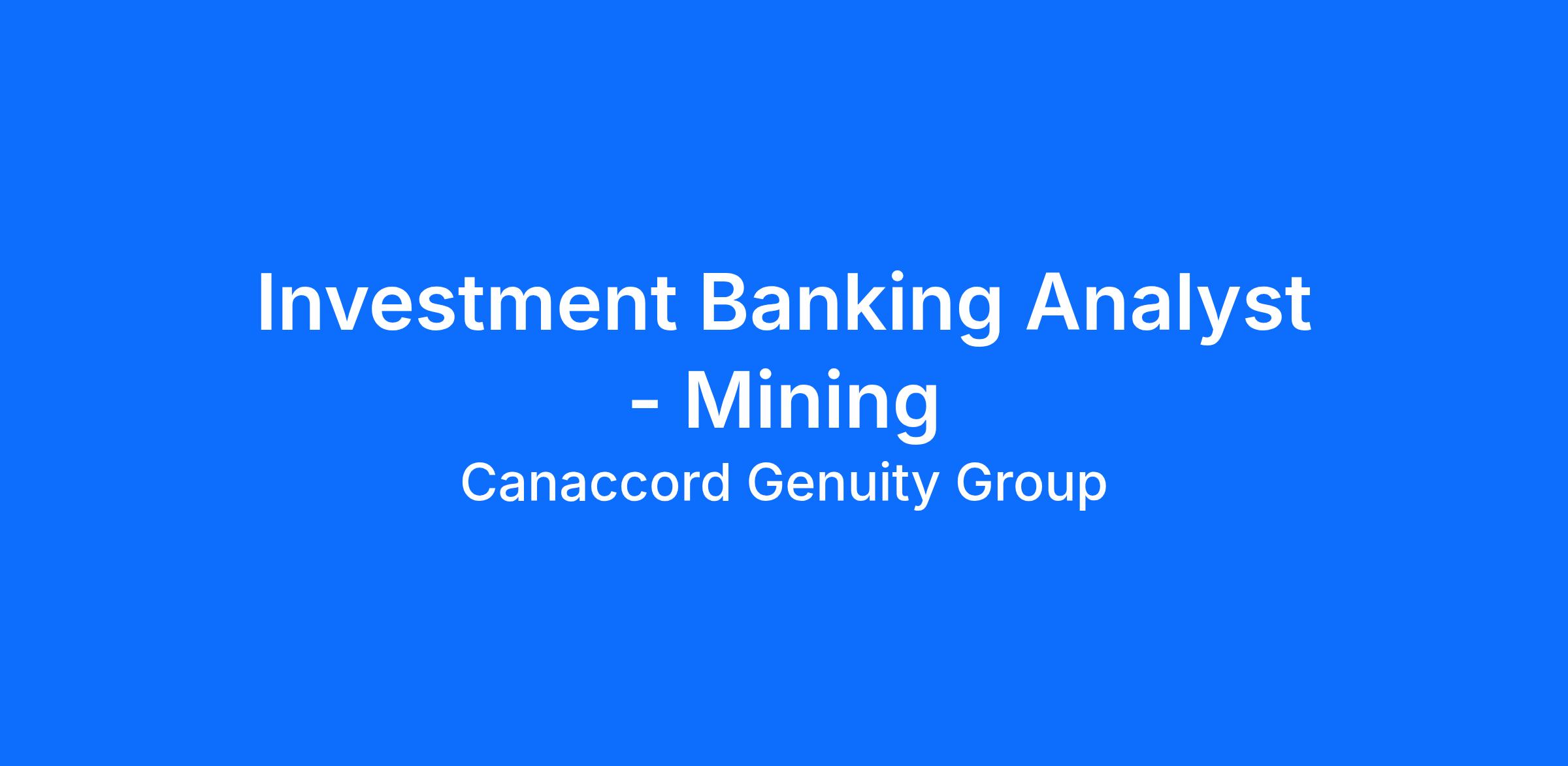 Investment Banking Analyst - Mining

Canaccord Genuity Group